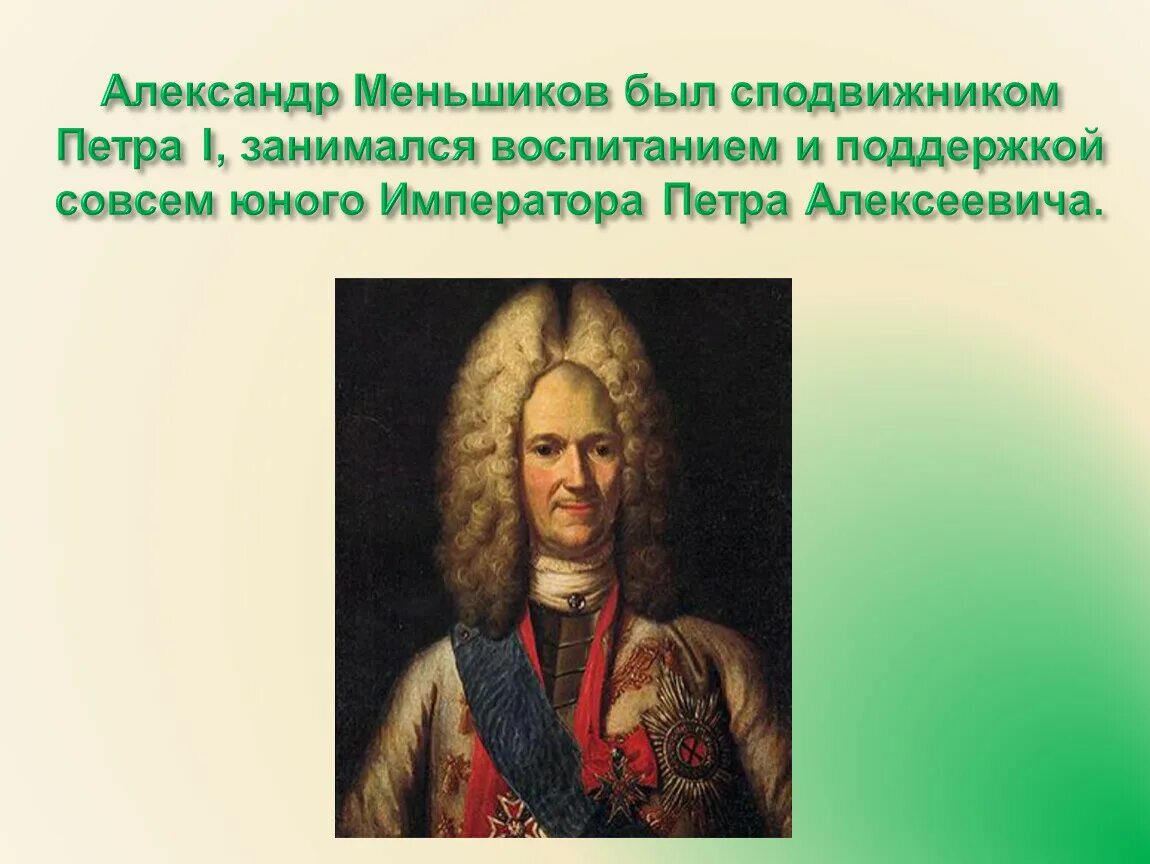 Александр Меньшиков был сподвижником Петра I, занимался воспитанием и поддержкой совсем юного Императора Петра Алексеевича.